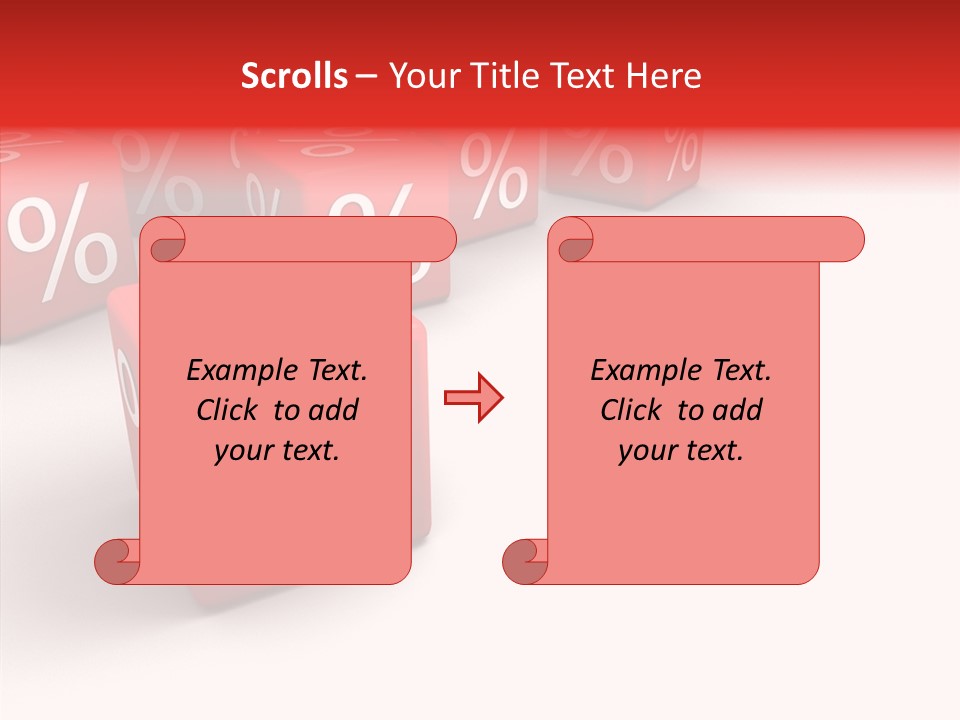 Scrolls – Your Title Text Here

Example Text. Click to add your text.

Example Text. Click to add your text.